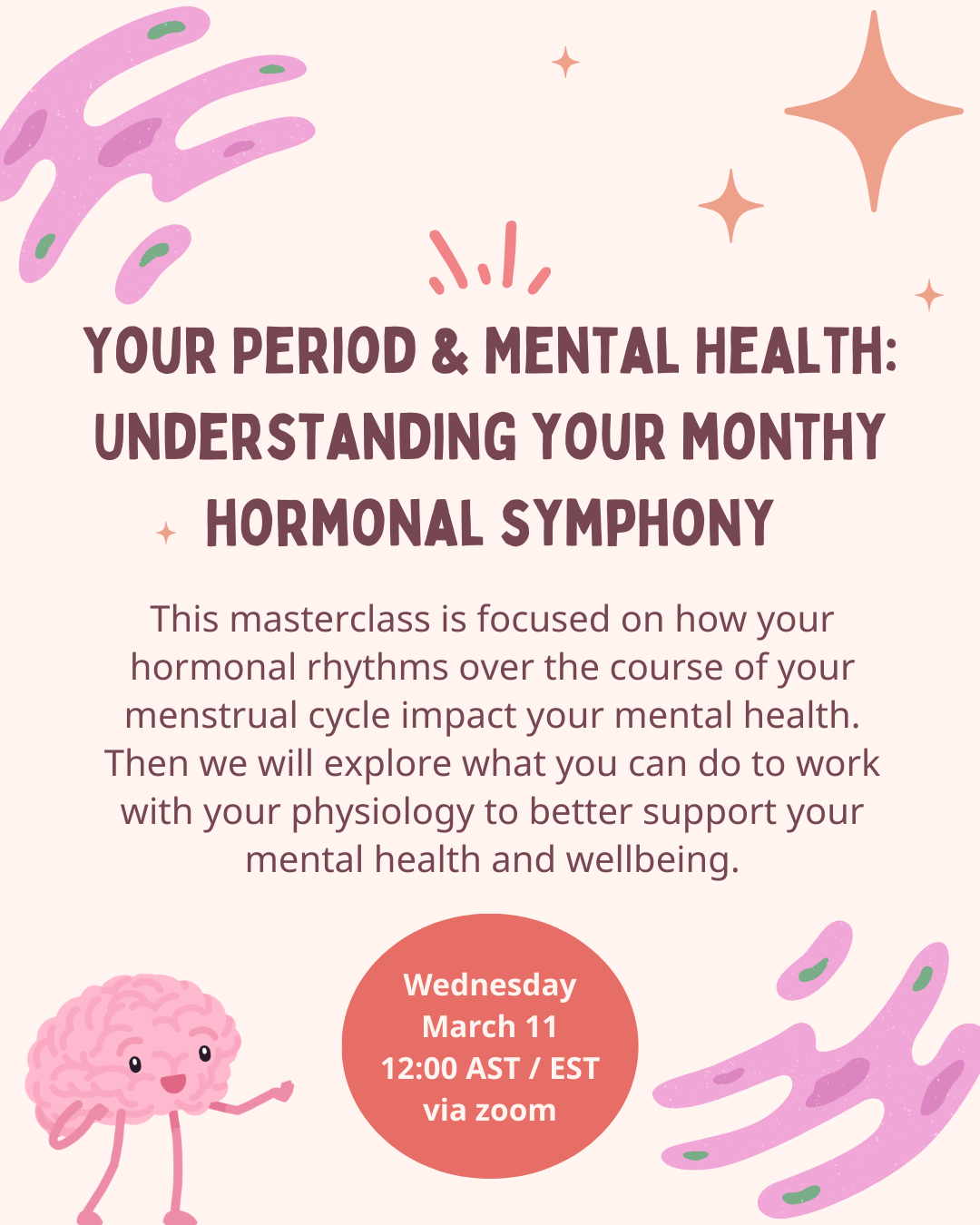 YOUR PERIOD & MENTAL HEALTH: UNDERSTANDING YOUR MONTHY HORMONAL SYMPHONY

This masterclass is focused on how your hormonal rhythms over the course of your menstrual cycle impact your mental health. Then we will explore what you can do to work with your physiology to better support your mental health and wellbeing.

Wednesday
March 11
12:00 AST / EST
via zoom